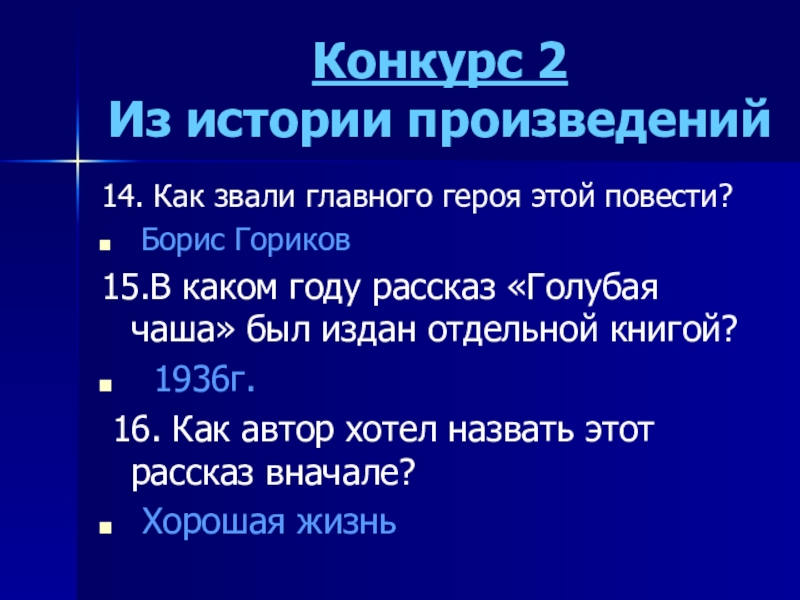 Конкурс 2
Из истории произведений

14. Как звали главного героя этой повести?

Борис Гориков

15.В каком году рассказ «Голубая чаша» был издан отдельной книгой?

1936г.

16. Как автор хотел назвать этот рассказ вначале?

Хорошая жизнь